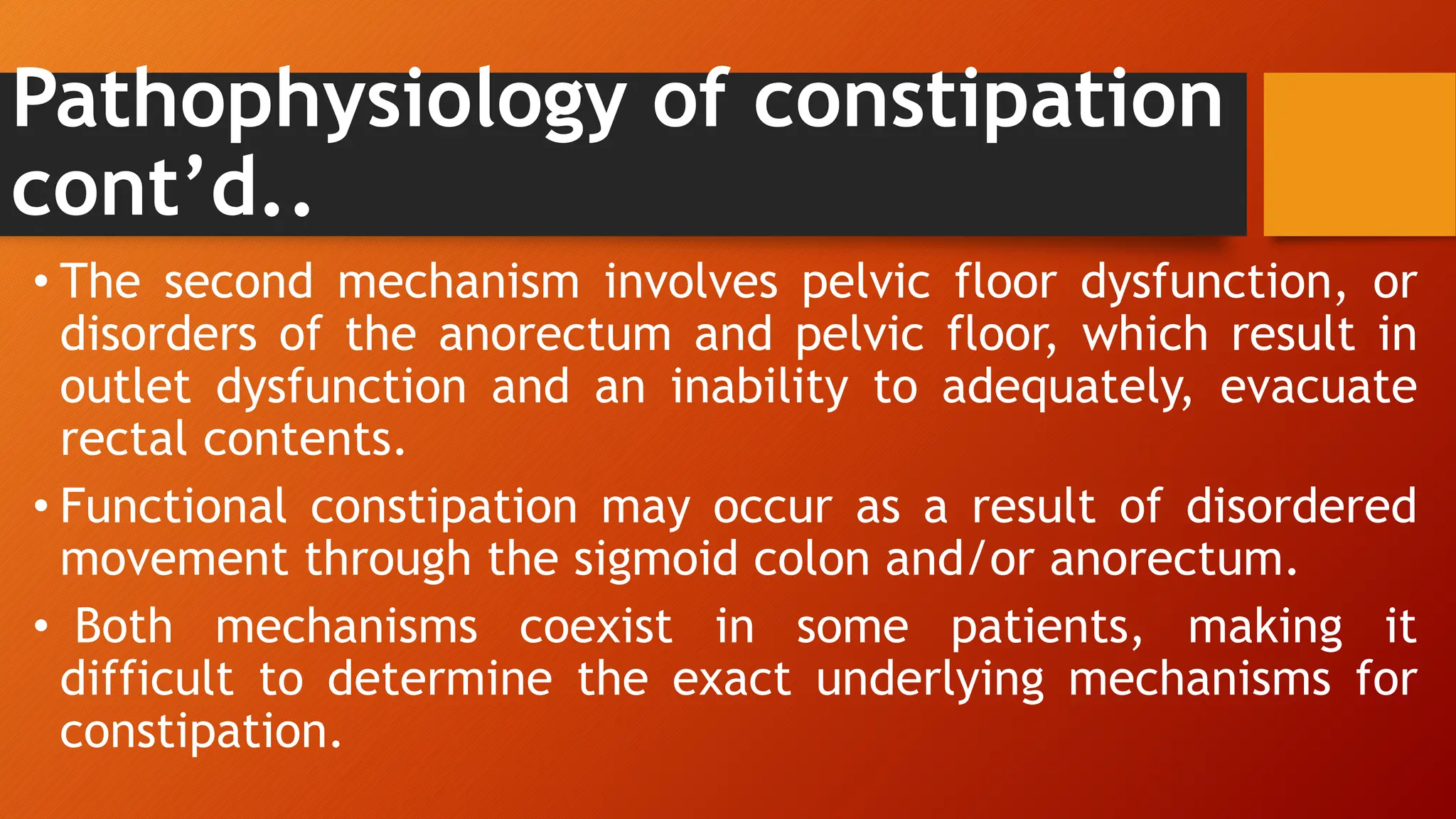 Pathophysiology of constipation cont’d..

• The second mechanism involves pelvic floor dysfunction, or disorders of the anorectum and pelvic floor, which result in outlet dysfunction and an inability to adequately, evacuate rectal contents.

• Functional constipation may occur as a result of disordered movement through the sigmoid colon and/or anorectum.

• Both mechanisms coexist in some patients, making it difficult to determine the exact underlying mechanisms for constipation.